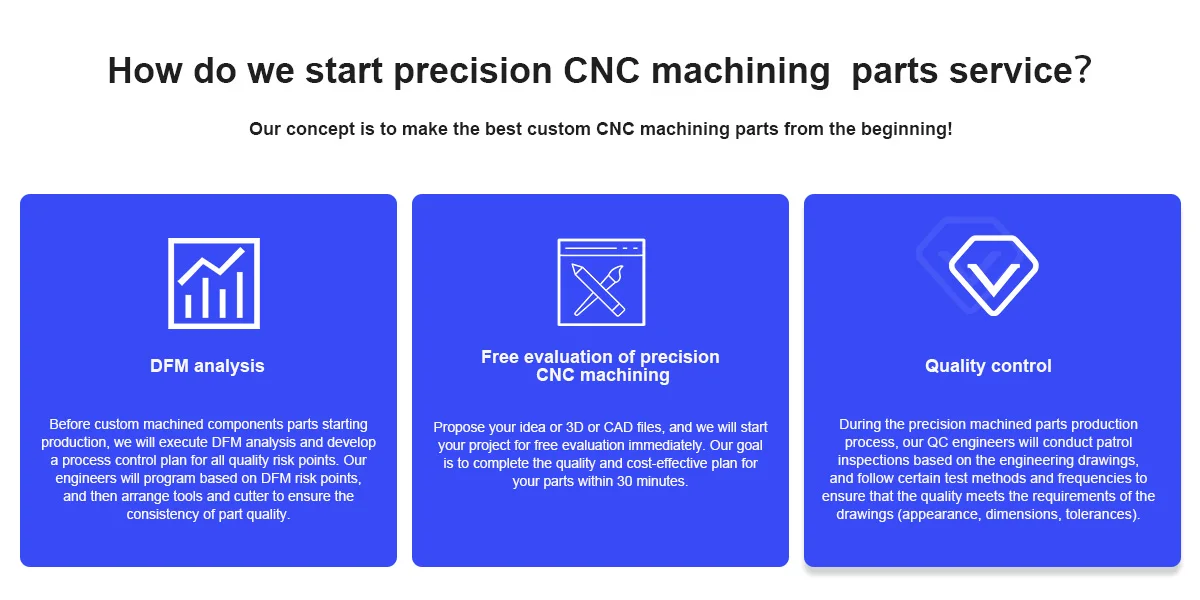 How do we start precision CNC machining parts service?

Our concept is to make the best custom CNC machining parts from the beginning!

DFM analysis

Before custom machined components parts starting production, we will execute DFM analysis and develop a process control plan for all quality risk points. Our engineers will program based on DFM risk points, and then arrange tools and cutter to ensure the consistency of part quality.

Free evaluation of precision CNC machining

Propose your idea or 3D or CAD files, and we will start your project for free evaluation immediately. Our goal is to complete the quality and cost-effective plan for your parts within 30 minutes.

Quality control

During the precision machined parts production process, our QC engineers will conduct patrol inspections based on the engineering drawings, and follow certain test methods and frequencies to ensure that the quality meets the requirements of the drawings (appearance, dimensions, tolerances).